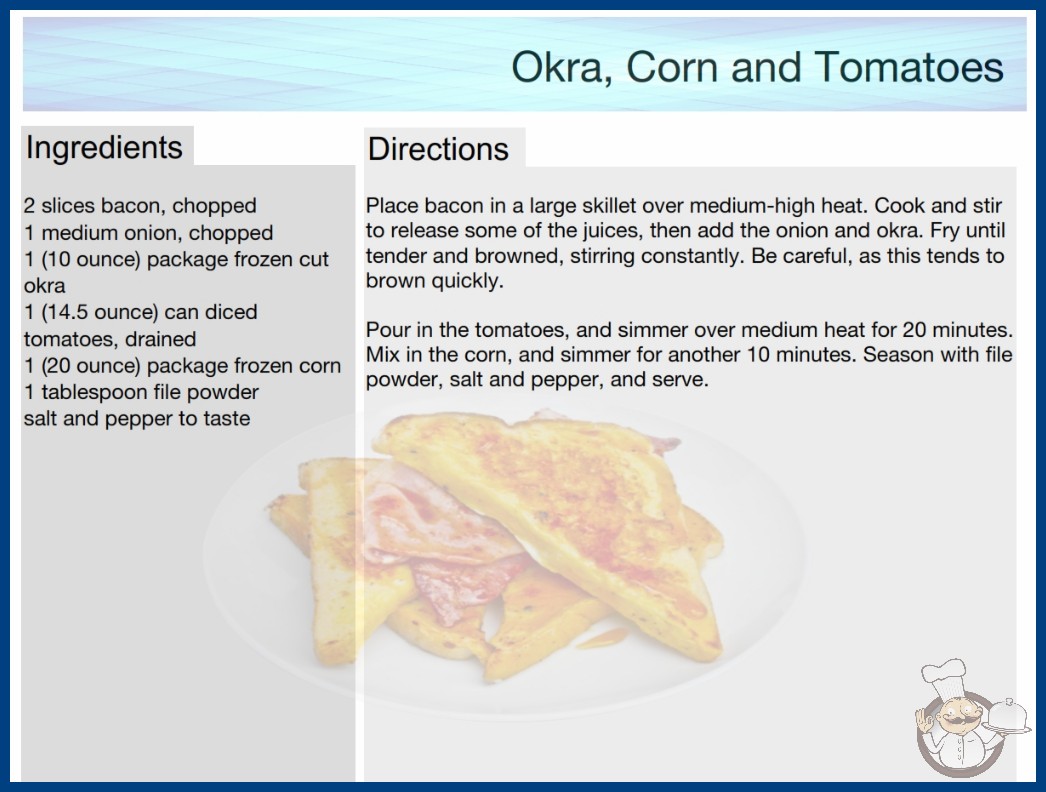 Okra, Corn and Tomatoes

Ingredients

2 slices bacon, chopped
1 medium onion, chopped
1 (10 ounce) package frozen cut okra
1 (14.5 ounce) can diced tomatoes, drained
1 (20 ounce) package frozen corn
1 tablespoon file powder
salt and pepper to taste

Directions

Place bacon in a large skillet over medium-high heat. Cook and stir to release some of the juices, then add the onion and okra. Fry until tender and browned, stirring constantly. Be careful, as this tends to brown quickly.

Pour in the tomatoes, and simmer over medium heat for 20 minutes. Mix in the corn, and simmer for another 10 minutes. Season with file powder, salt and pepper, and serve.